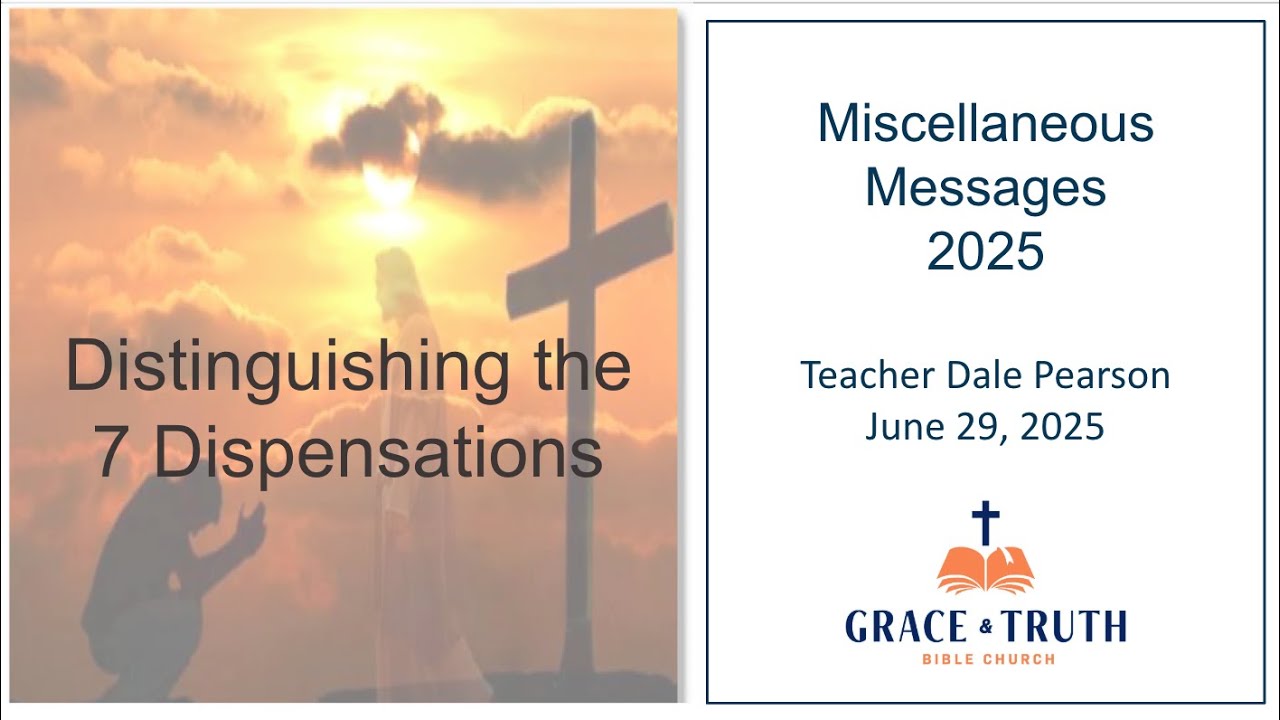 Distinguishing the 7 Dispensations

Miscellaneous Messages 2025

Teacher Dale Pearson
June 29, 2025

GRACE & TRUTH
BIBLE CHURCH